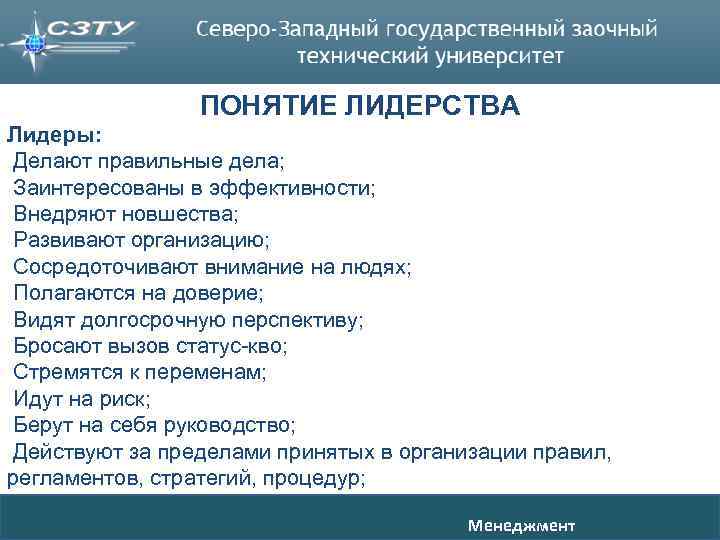 СЗТУ

Северо-Западный государственный заочный технический университет

ПОНЯТИЕ ЛИДЕРСТВА

Лидеры:
Делают правильные дела;
Заинтересованы в эффективности;
Внедряют новшества;
Развивают организацию;
Сосредоточивают внимание на людях;
Полагаются на доверие;
Видят долгосрочную перспективу;
Бросают вызов статус-кво;
Стремятся к переменам;
Идут на риск;
Берут на себя руководство;
Действуют за пределами принятых в организации правил, регламентов, стратегий, процедур;

Менеджмент